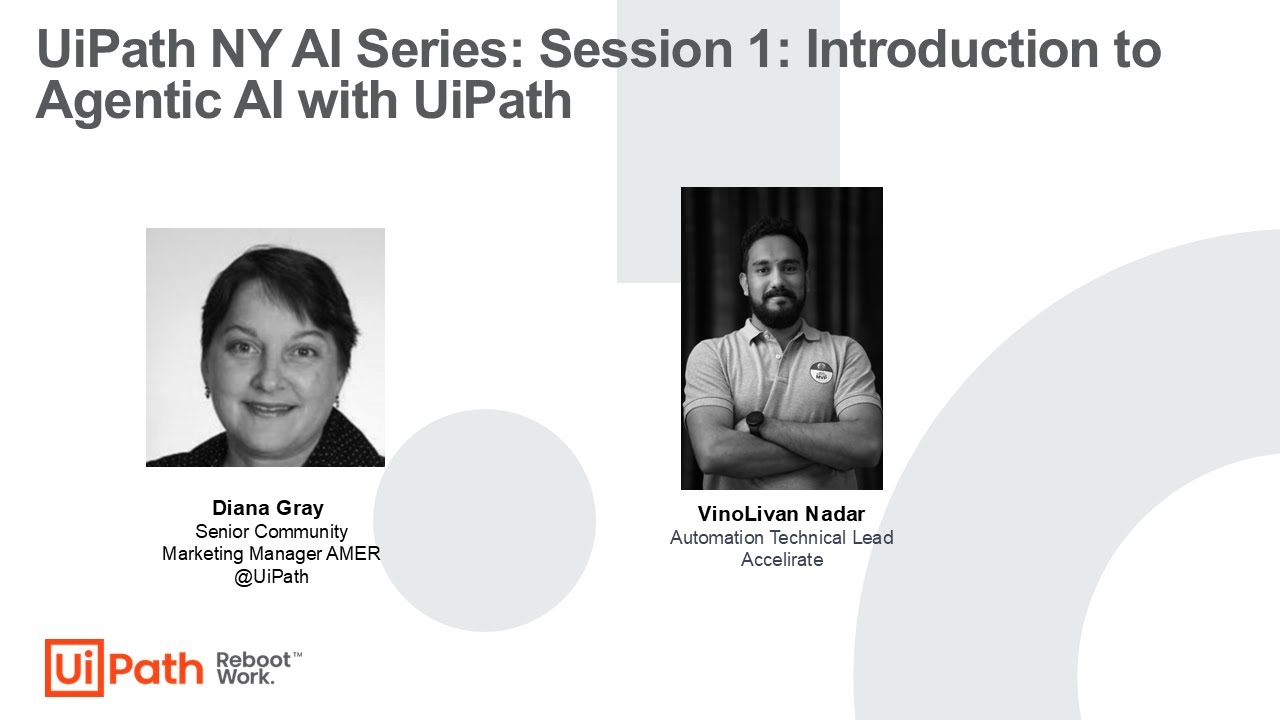 UiPath NY AI Series: Session 1: Introduction to Agentic AI with UiPath

Diana Gray
Senior Community Marketing Manager AMER @UiPath

VinoLivan Nadar
Automation Technical Lead
Accelirate

UiPath Reboot™ Work.